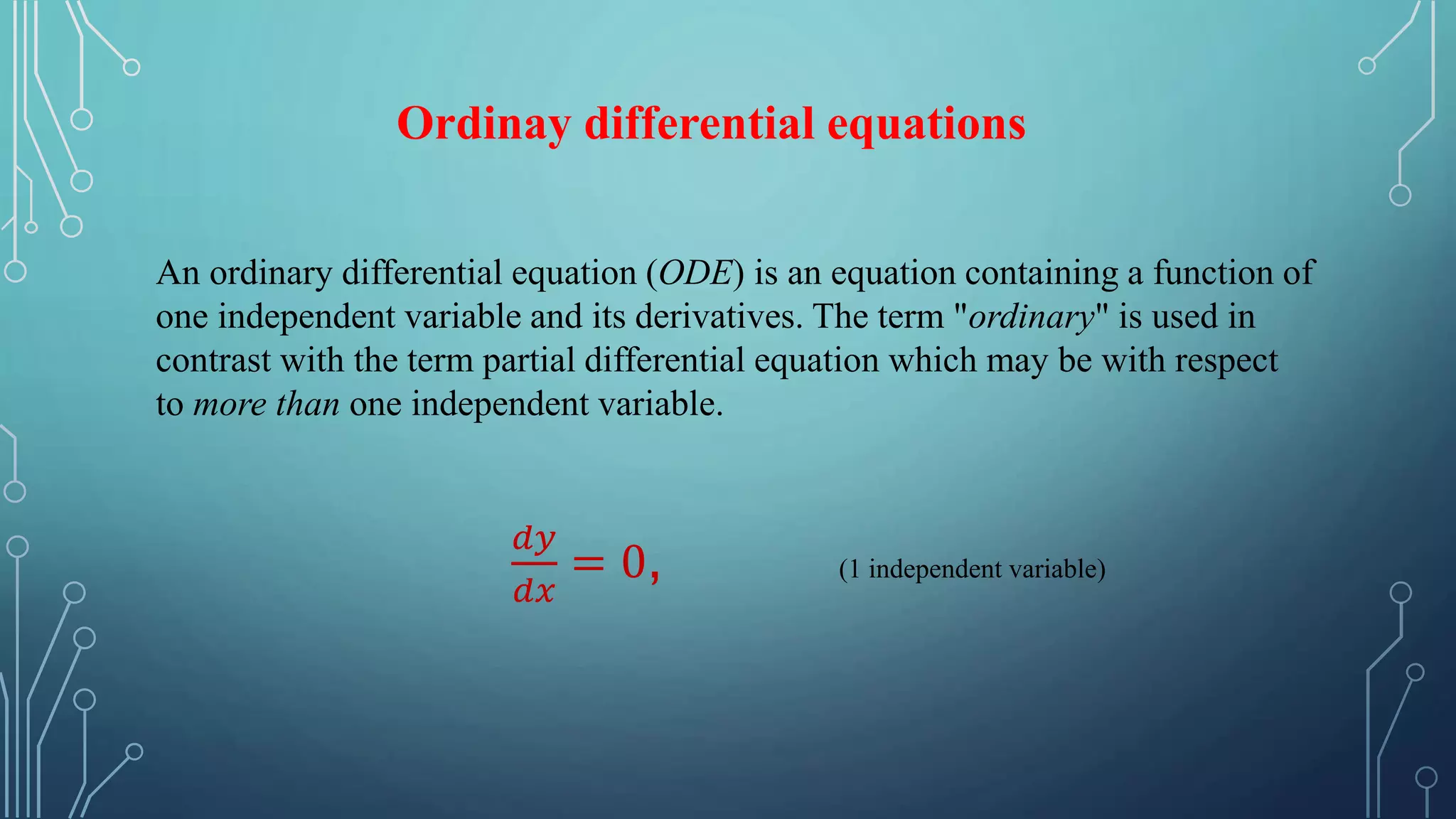 Ordinay differential equations

An ordinary differential equation (ODE) is an equation containing a function of one independent variable and its derivatives. The term "ordinary" is used in contrast with the term partial differential equation which may be with respect to more than one independent variable.

$\frac{dy}{dx} = 0,$ (1 independent variable)